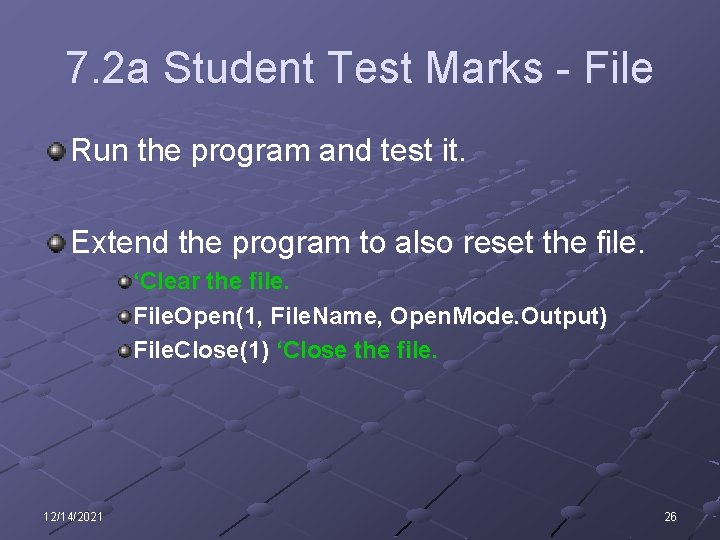 7.2a Student Test Marks - File

Run the program and test it.

Extend the program to also reset the file.

‘Clear the file.

FileOpen(1, FileName, OpenMode.Output)

FileClose(1) ‘Close the file.

12/14/2021

26